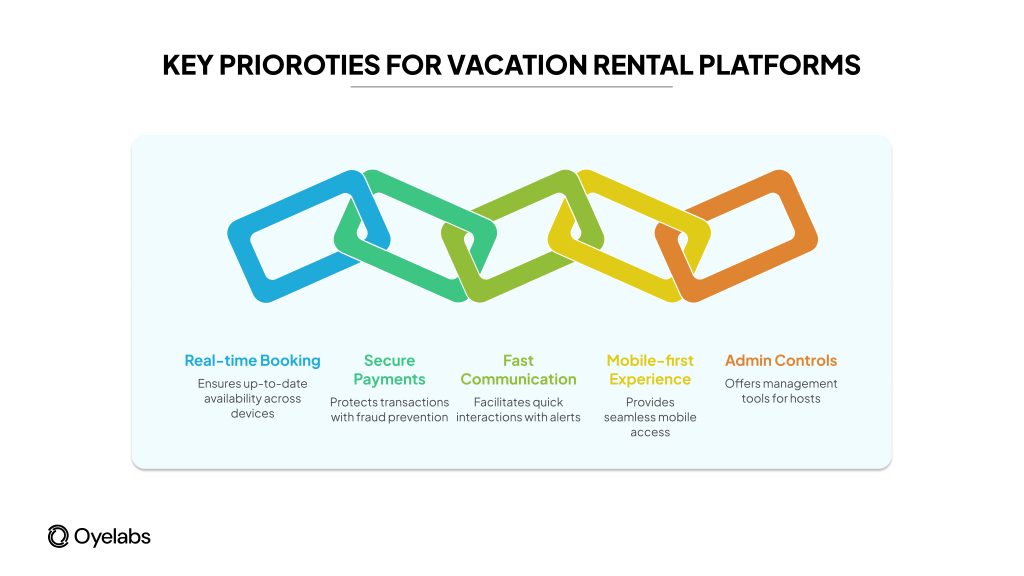 KEY PRIOROTIES FOR VACATION RENTAL PLATFORMS

Real-time Booking
Ensures up-to-date availability across devices

Secure Payments
Protects transactions with fraud prevention

Fast Communication
Facilitates quick interactions with alerts

Mobile-first Experience
Provides seamless mobile access

Admin Controls
Offers management tools for hosts

Oyelabs